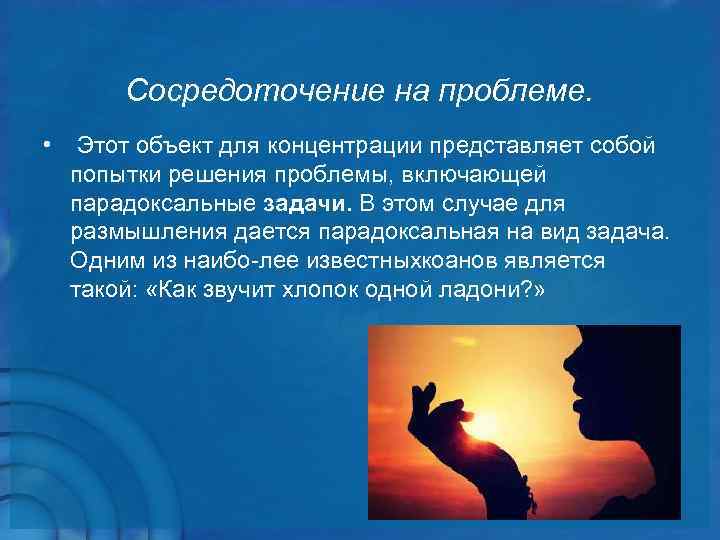 Сосредоточение на проблеме.

• Этот объект для концентрации представляет собой попытки решения проблемы, включающей парадоксальные **задачи.** В этом случае для размышления дается парадоксальная на вид задача. Одним из наибо-лее известныхкоанов является такой: «Как звучит хлопок одной ладони?»